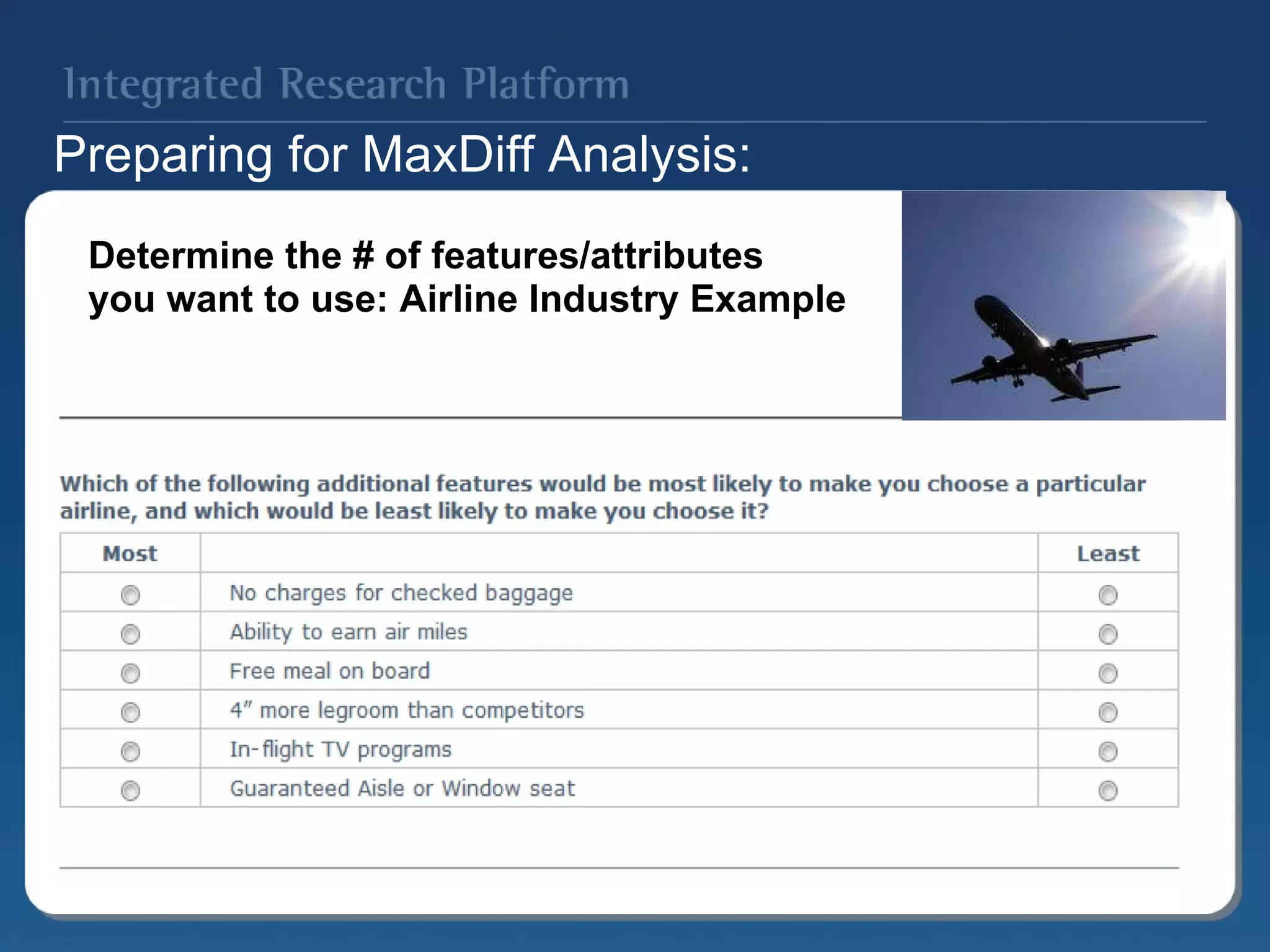 Integrated Research Platform

Preparing for MaxDiff Analysis:

Determine the # of features/attributes you want to use: Airline Industry Example

Which of the following additional features would be most likely to make you choose a particular airline, and which would be least likely to make you choose it?

| Most | | Least |
|---|---|---|
| | No charges for checked baggage | |
| | Ability to earn air miles | |
| | Free meal on board | |
| | 4" more legroom than competitors | |
| | In-flight TV programs | |
| | Guaranteed Aisle or Window seat | |